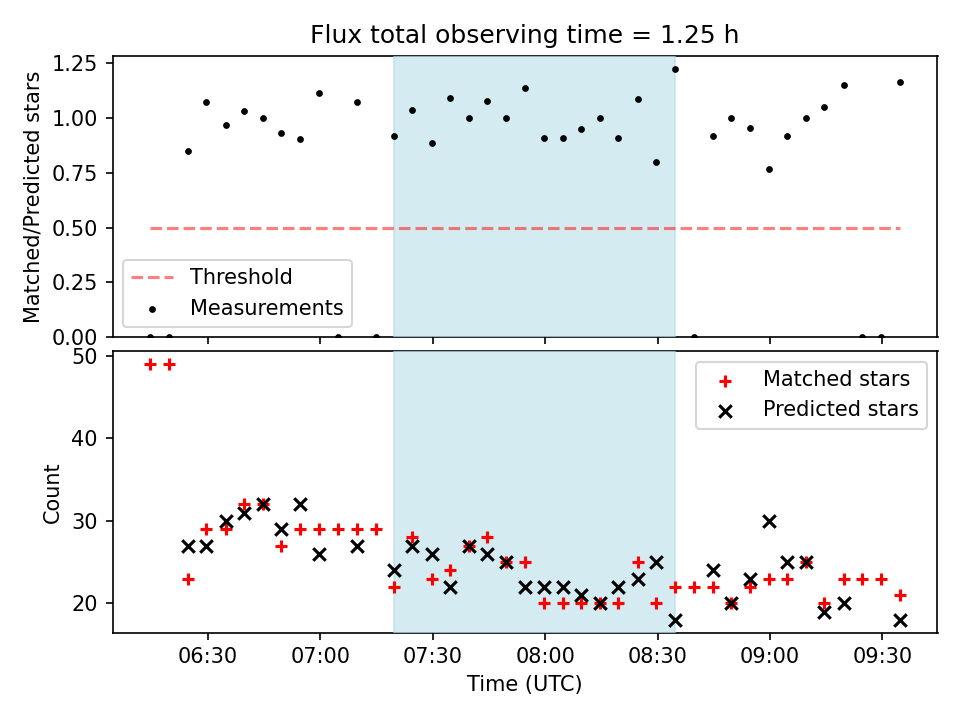 Flux total observing time = 1.25 h

Matched/Predicted stars

1.25
1.00
0.75
0.50
0.25
0.00

Threshold
Measurements

Count

50
40
30
20

Matched stars
Predicted stars

06:30
07:00
07:30
08:00
08:30
09:00
09:30

Time (UTC)